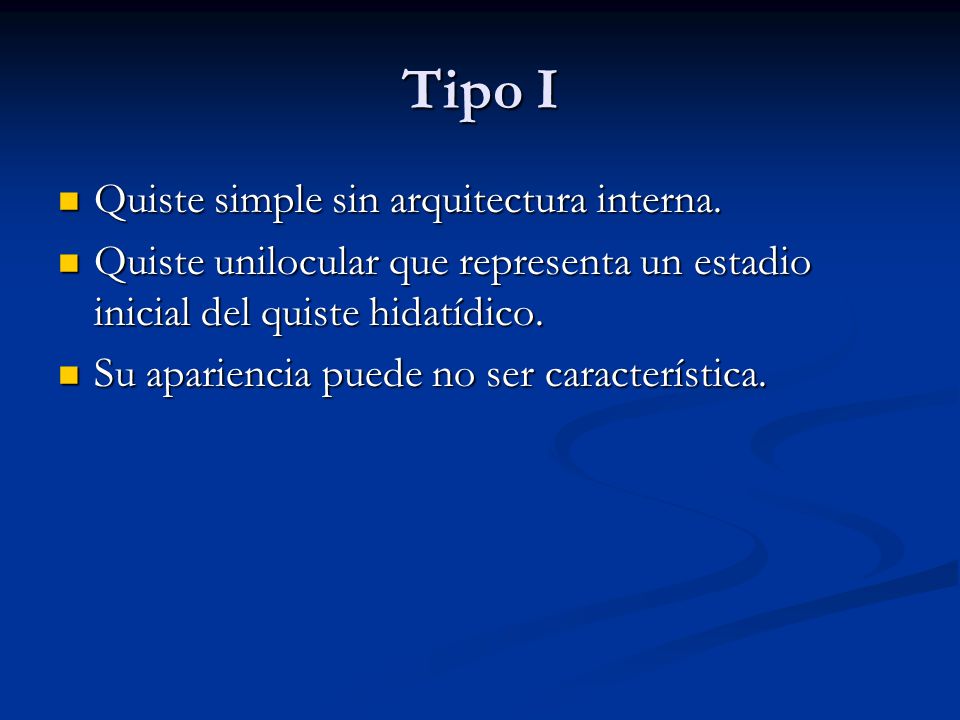 Tipo I

- Quiste simple sin arquitectura interna.
- Quiste unilocular que representa un estadio inicial del quiste hidatídico.
- Su apariencia puede no ser característica.